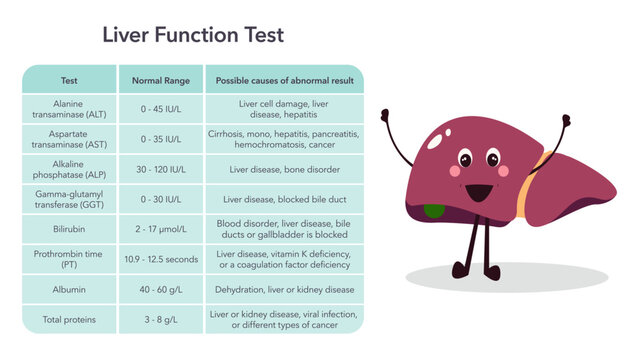 Liver Function Test

| Test | Normal Range | Possible causes of abnormal result |
|---|---|---|
| Alanine transaminase (ALT) | 0 - 45 IU/L | Liver cell damage, liver disease, hepatitis |
| Aspartate transaminase (AST) | 0 - 35 IU/L | Cirrhosis, mono, hepatitis, pancreatitis, hemochromatosis, cancer |
| Alkaline phosphatase (ALP) | 30 - 120 IU/L | Liver disease, bone disorder |
| Gamma-glutamyl transferase (GGT) | 0 - 30 IU/L | Liver disease, blocked bile duct |
| Bilirubin | 2 - 17 µmol/L | Blood disorder, liver disease, bile ducts or gallbladder is blocked |
| Prothrombin time (PT) | 10.9 - 12.5 seconds | Liver disease, vitamin K deficiency, or a coagulation factor deficiency |
| Albumin | 40 - 60 g/L | Dehydration, liver or kidney disease |
| Total proteins | 3 - 8 g/L | Liver or kidney disease, viral infection, or different types of cancer |